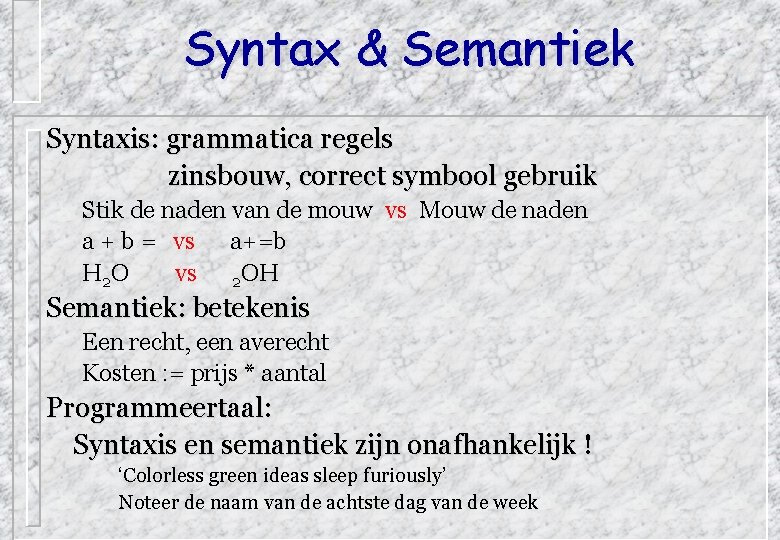 Syntax & Semantiek

Syntaxis: grammatica regels
zinsbouw, correct symbool gebruik

Stik de naden van de mouw vs Mouw de naden

a + b = vs a+=b

$H_2O$ vs $_2OH$

Semantiek: betekenis

Een recht, een averecht

Kosten := prijs * aantal

Programmeertaal:

Syntaxis en semantiek zijn onafhankelijk !

‘Colorless green ideas sleep furiously’

Noteer de naam van de achtste dag van de week